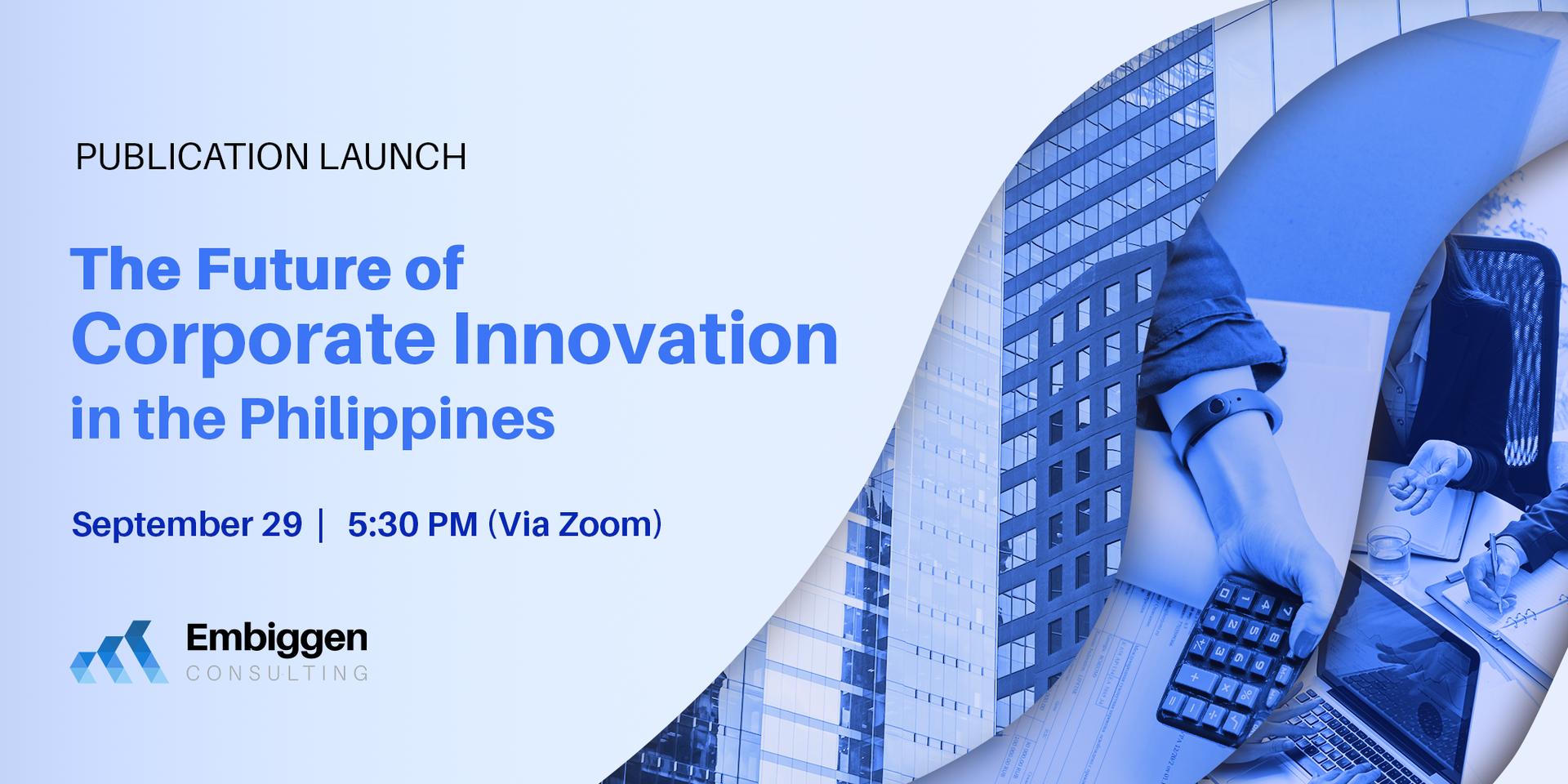 PUBLICATION LAUNCH

The Future of
Corporate Innovation
in the Philippines

September 29 | 5:30 PM (Via Zoom)

Embiggen
CONSULTING